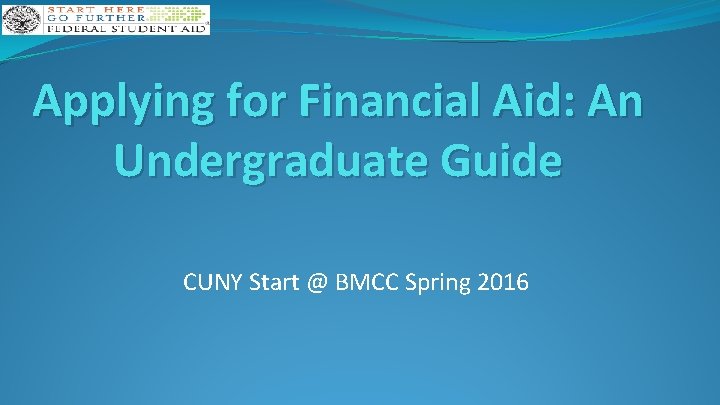 START HERE
GO FURTHER
FEDERAL STUDENT AID

Applying for Financial Aid: An Undergraduate Guide

CUNY Start @ BMCC Spring 2016